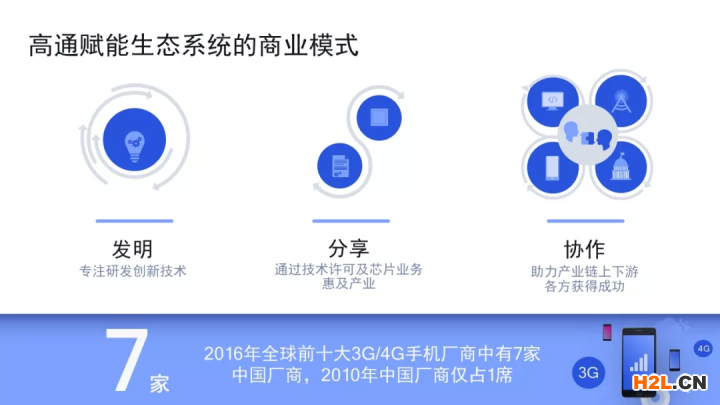 高通赋能生态系统的商业模式

发明
专注研发创新技术

分享
通过技术许可及芯片业务惠及产业

协作
助力产业链上下游各方获得成功

7家

2016年全球前十大3G/4G手机厂商中有7家中国厂商，2010年中国厂商仅占1席

3G

4G

H2L.CN